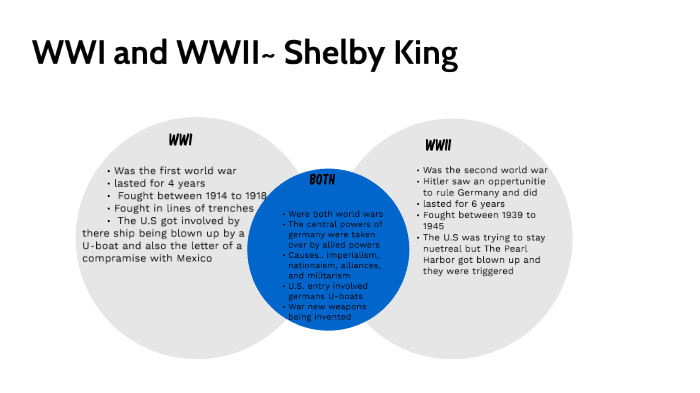 WWI and WWII~ Shelby King

WWI

• Was the first world war
• lasted for 4 years
• Fought between 1914 to 1918
• Fought in lines of trenches
• The U.S got involved by there ship being blown up by a U-boat and also the letter of a compramise with Mexico

BOTH

• Were both world wars
• The central powers of germany were taken over by allied powers
• Causes.. imperialism, nationaism, alliances, and militarism
• U.S. entry involved germans U-boats
• War new weapons being invented

WWII

• Was the second world war
• Hitler saw an oppertunitie to rule Germany and did
• lasted for 6 years
• Fought between 1939 to 1945
• The U.S was trying to stay nuetreal but The Pearl Harbor got blown up and they were triggered